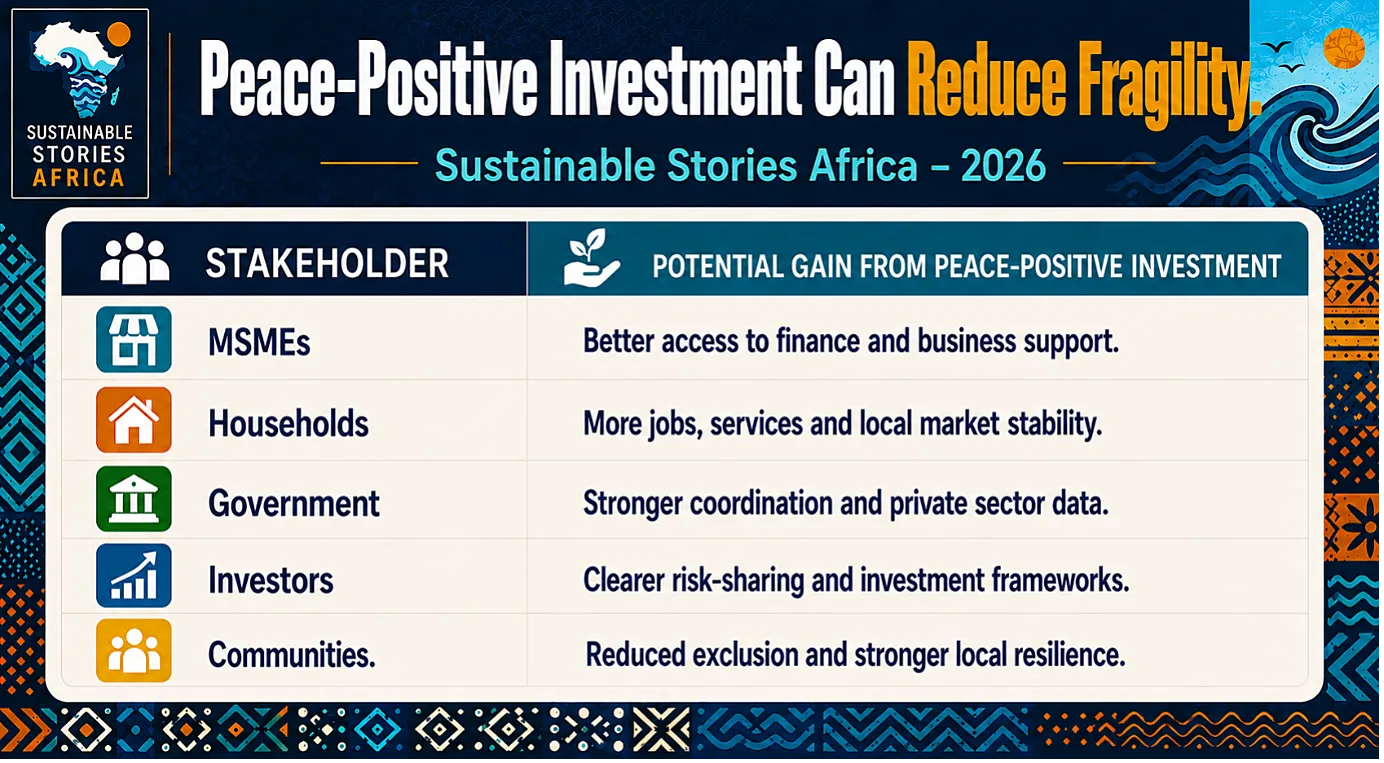 SUSTAINABLE STORIES AFRICA

Peace-Positive Investment Can Reduce Fragility.

Sustainable Stories Africa – 2026

| STAKEHOLDER | POTENTIAL GAIN FROM PEACE-POSITIVE INVESTMENT |
|---|---|
| MSMEs | Better access to finance and business support. |
| Households | More jobs, services and local market stability. |
| Government | Stronger coordination and private sector data. |
| Investors | Clearer risk-sharing and investment frameworks. |
| Communities. | Reduced exclusion and stronger local resilience. |